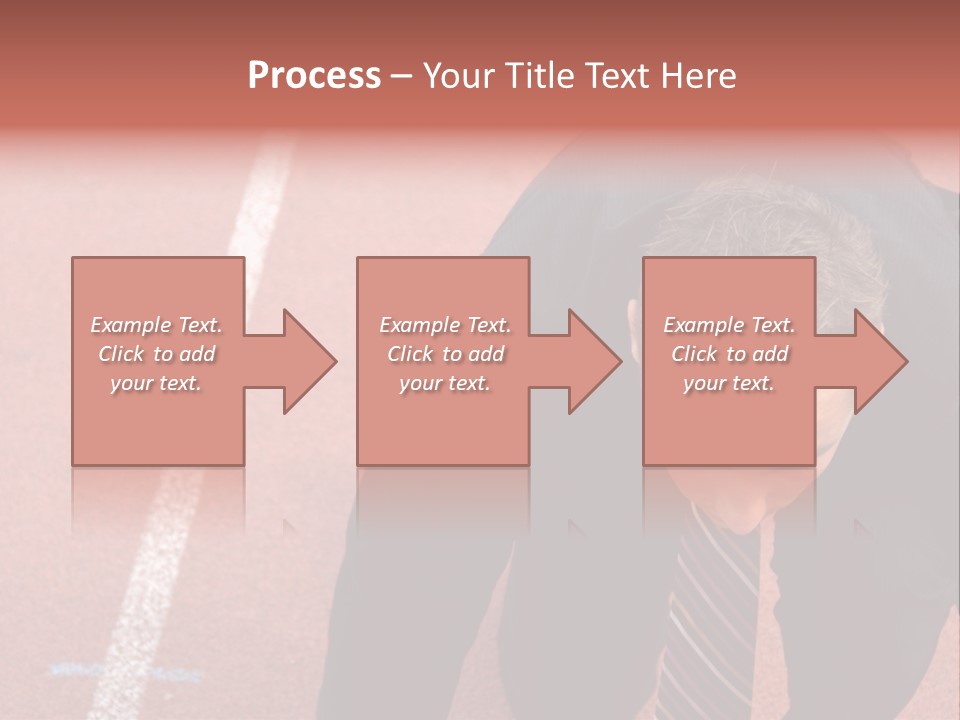 Process – Your Title Text Here

Example Text. Click to add your text.

Example Text. Click to add your text.

Example Text. Click to add your text.